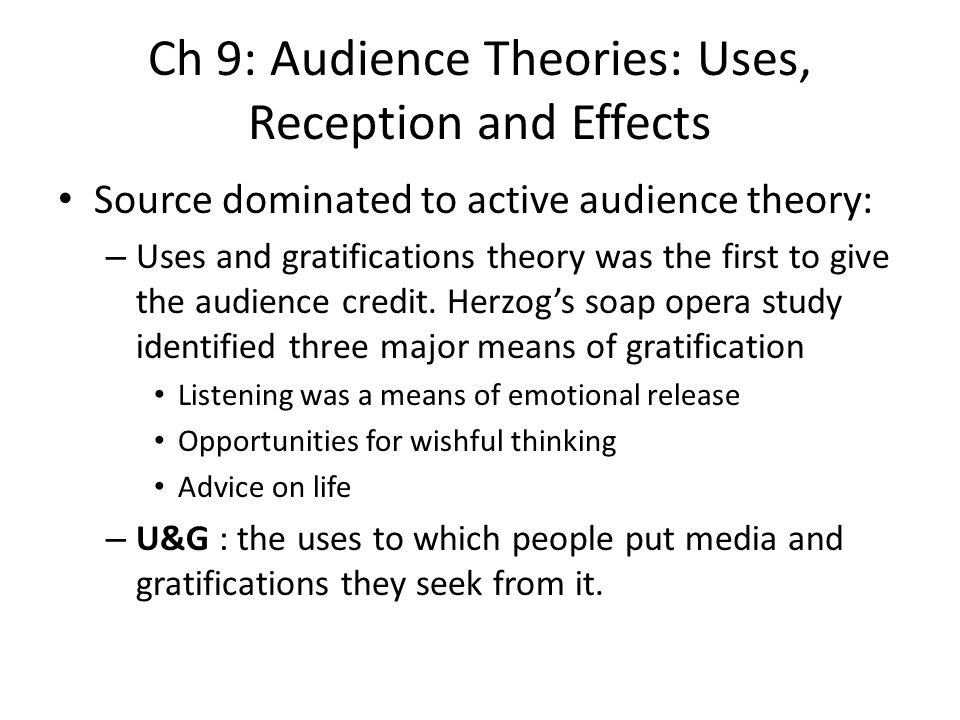 Ch 9: Audience Theories: Uses, Reception and Effects

• Source dominated to active audience theory:
– Uses and gratifications theory was the first to give the audience credit. Herzog's soap opera study identified three major means of gratification
• Listening was a means of emotional release
• Opportunities for wishful thinking
• Advice on life
– U&G : the uses to which people put media and gratifications they seek from it.